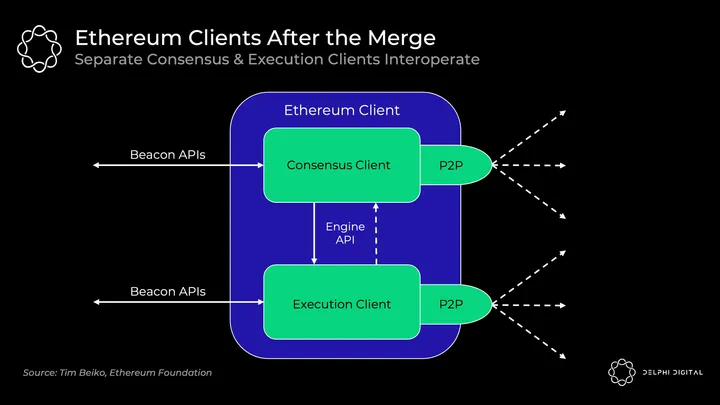 Ethereum Clients After the Merge
Separate Consensus & Execution Clients Interoperate

Ethereum Client

Beacon APIs

Consensus Client

P2P

Engine API

Beacon APIs

Execution Client

P2P

Source: Tim Beiko, Ethereum Foundation

DELPHI DIGITAL